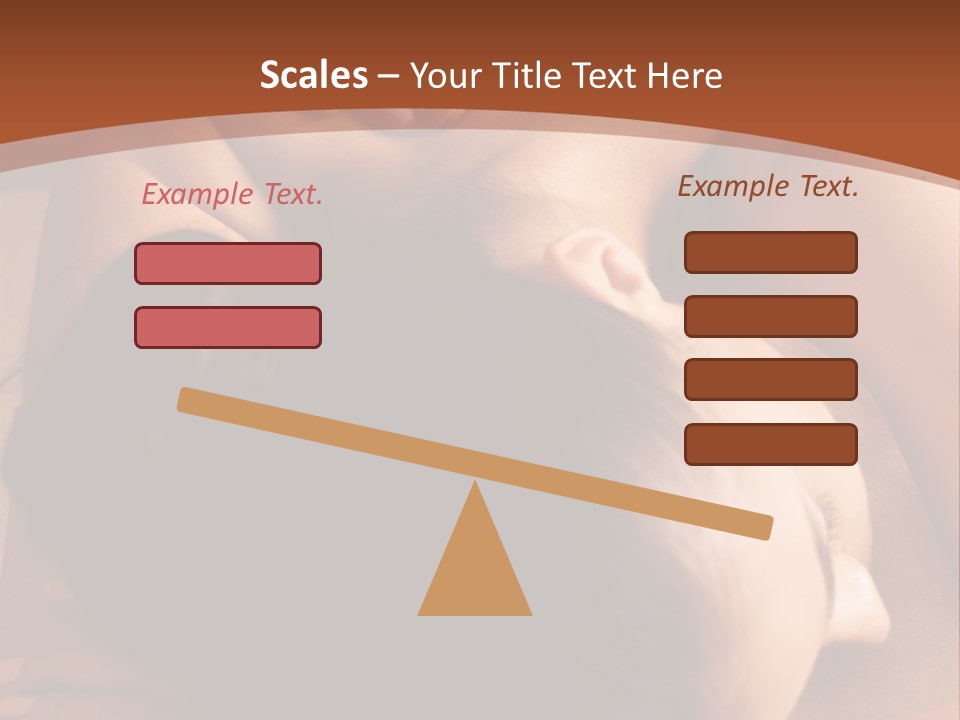 Scales – Your Title Text Here

Example Text.

Example Text.